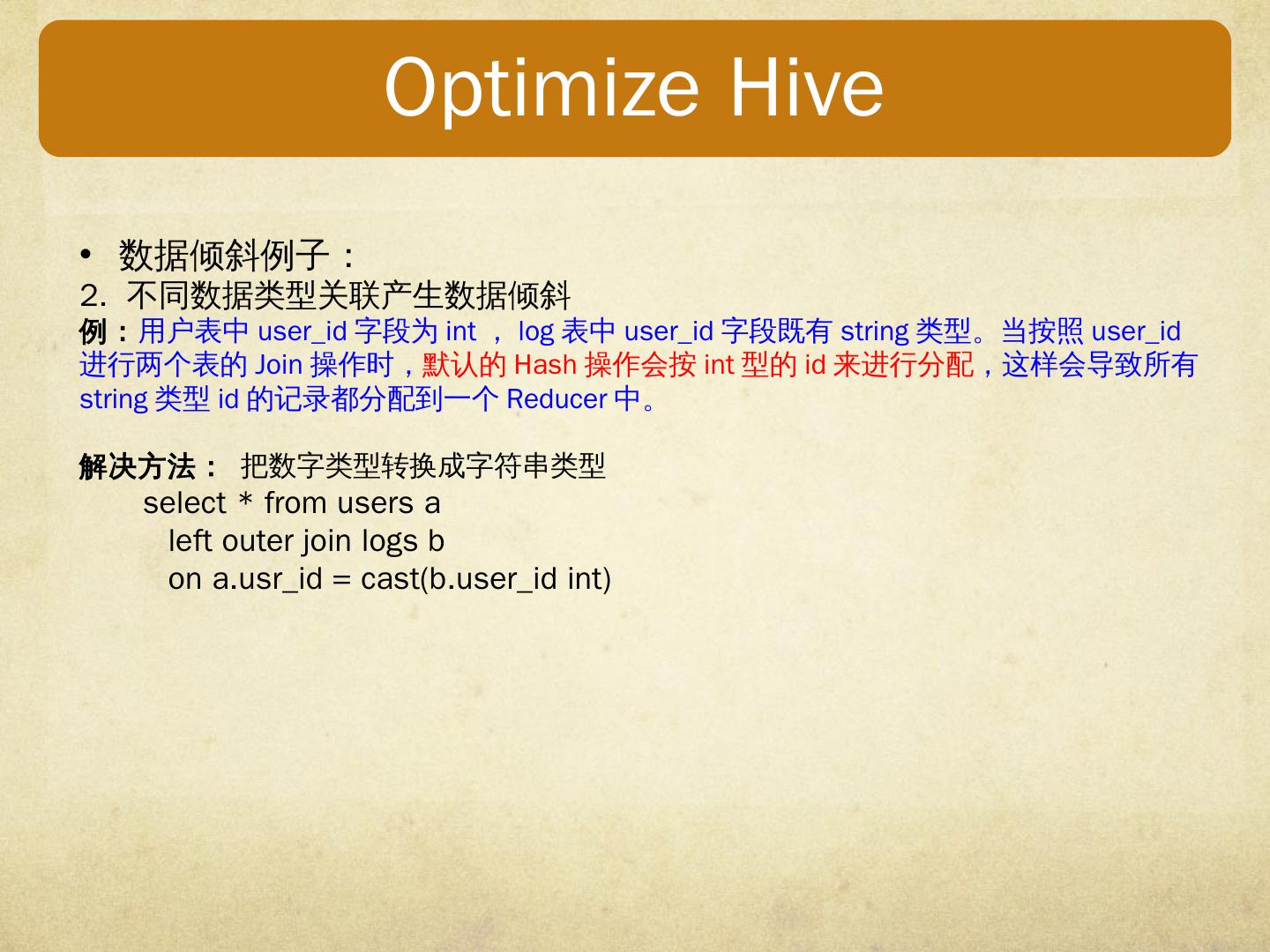 Optimize Hive

• 数据倾斜例子：
2. 不同数据类型关联产生数据倾斜
例：用户表中 user_id 字段为 int ， log 表中 user_id 字段既有 string 类型。当按照 user_id 进行两个表的 Join 操作时，默认的 Hash 操作会按 int 型的 id 来进行分配，这样会导致所有 string 类型 id 的记录都分配到一个 Reducer 中。

解决方法： 把数字类型转换成字符串类型
select * from users a
left outer join logs b
on a.usr_id = cast(b.user_id int)